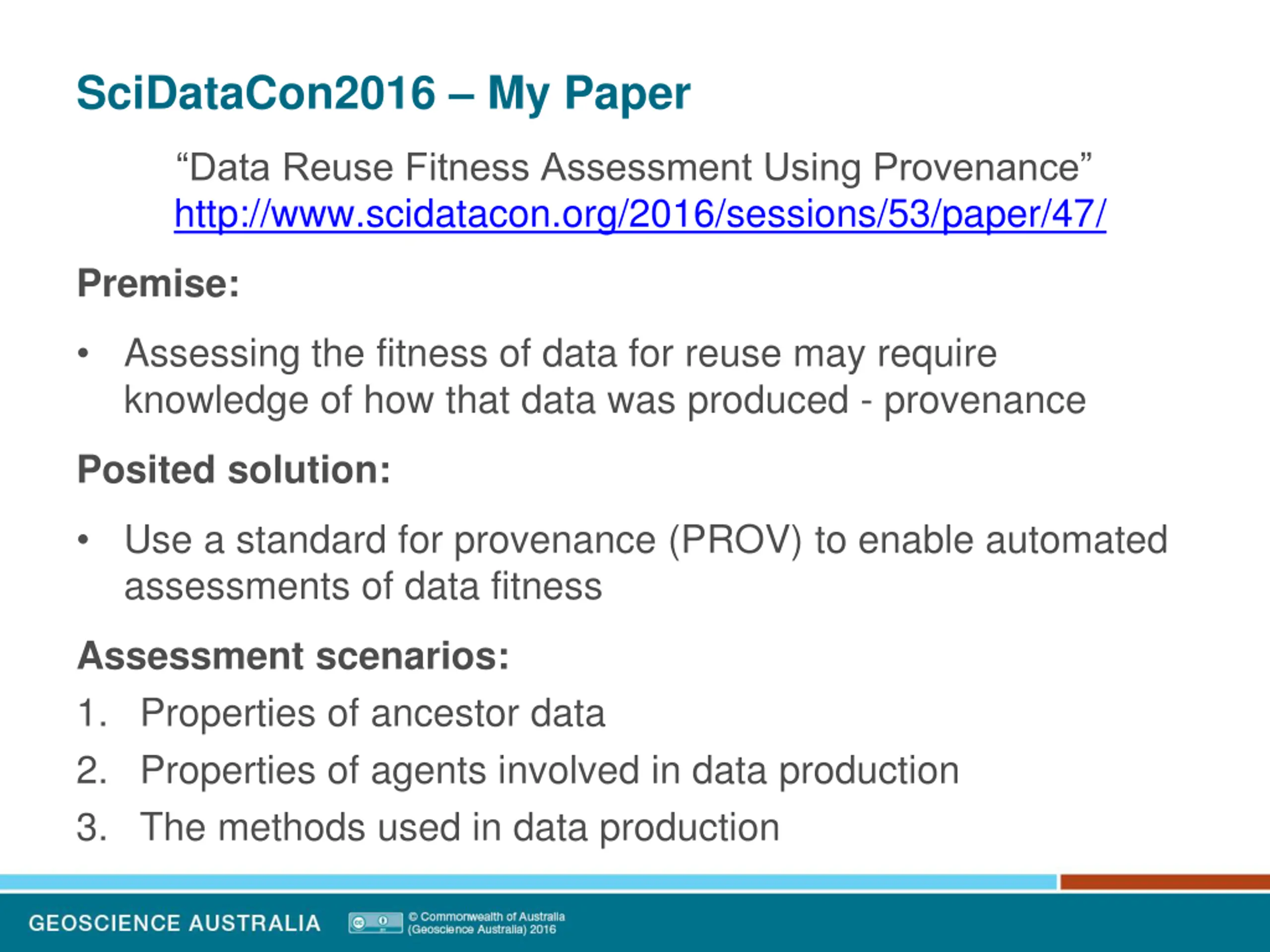 SciDataCon2016 – My Paper

“Data Reuse Fitness Assessment Using Provenance”
http://www.scidatacon.org/2016/sessions/53/paper/47/

Premise:

• Assessing the fitness of data for reuse may require knowledge of how that data was produced - provenance

Posited solution:

• Use a standard for provenance (PROV) to enable automated assessments of data fitness

Assessment scenarios:

1. Properties of ancestor data
2. Properties of agents involved in data production
3. The methods used in data production

GEOSCIENCE AUSTRALIA

© Commonwealth of Australia (Geoscience Australia) 2016